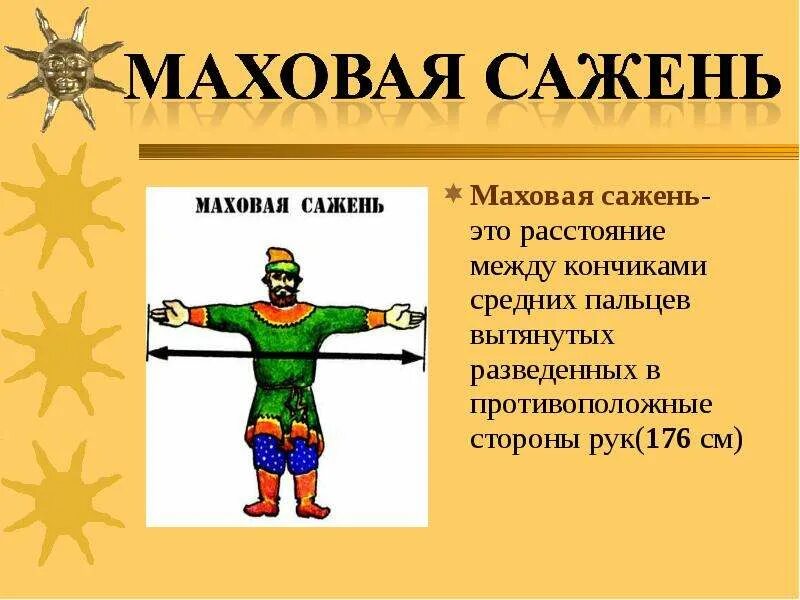 МАХОВАЯ САЖЕНЬ

МАХОВАЯ САЖЕНЬ

Маховая сажень- это расстояние между кончиками средних пальцев вытянутых разведенных в противоположные стороны рук(176 см)